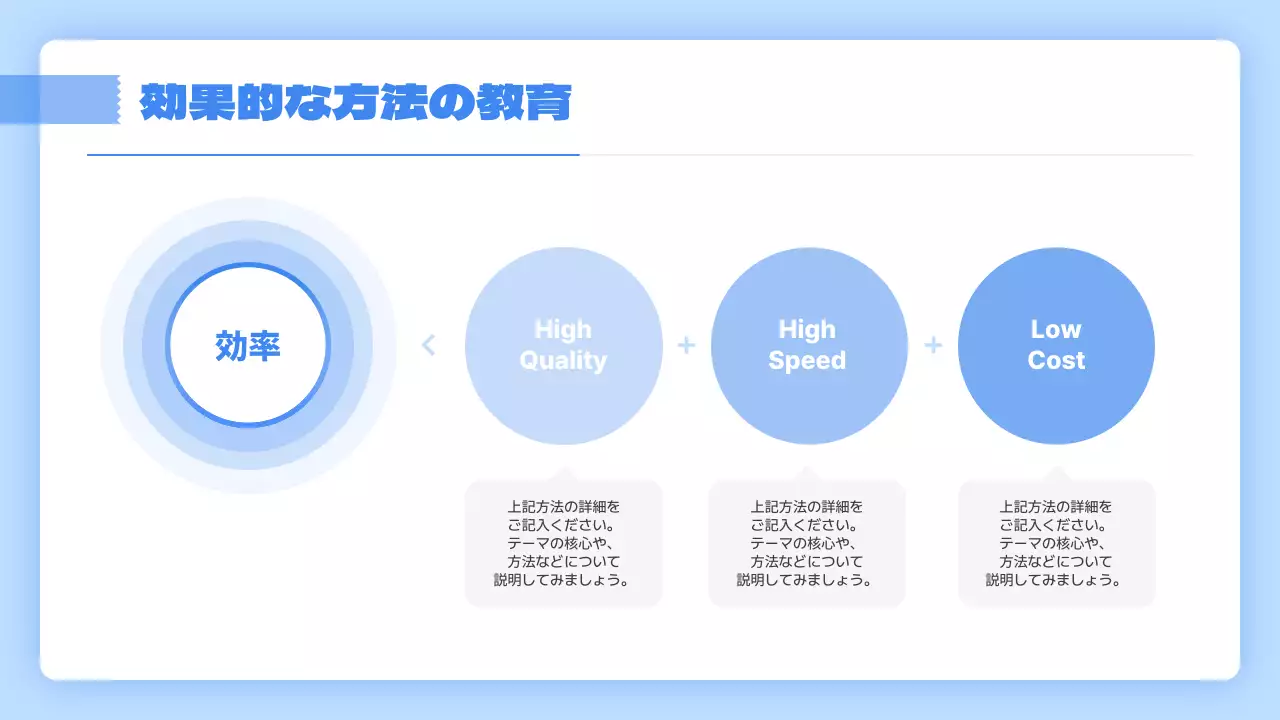 効果的な方法の教育

効率

<

High Quality

+

High Speed

+

Low Cost

上記方法の詳細をご記入ください。テーマの核心や、方法などについて説明してみましょう。

上記方法の詳細をご記入ください。テーマの核心や、方法などについて説明してみましょう。

上記方法の詳細をご記入ください。テーマの核心や、方法などについて説明してみましょう。